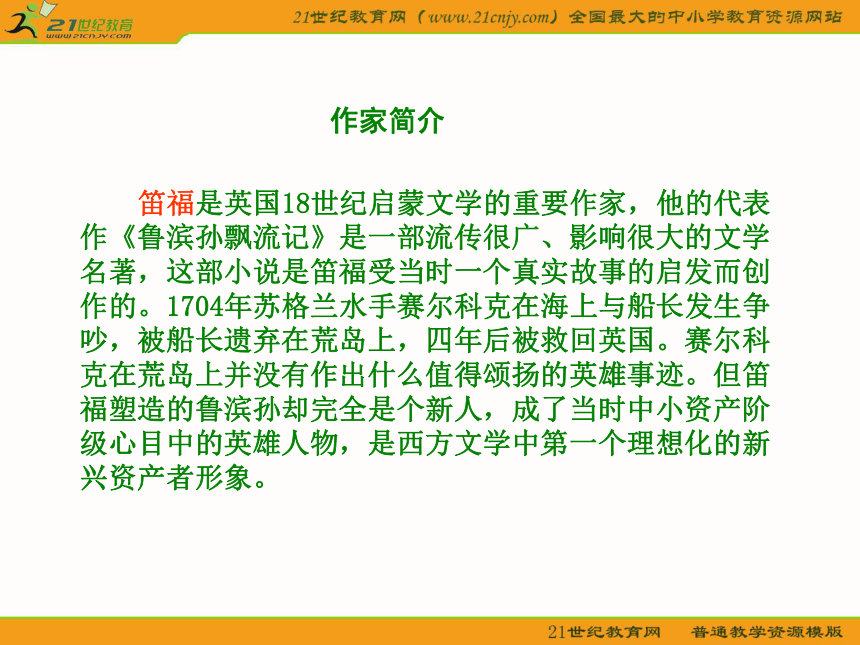 21世纪教育
www.21cnjy.com

21世纪教育网（www.21cnjy.com）全国最大的中小学教育资源网站

作家简介

笛福是英国18世纪启蒙文学的重要作家，他的代表作《鲁滨孙飘流记》是一部流传很广、影响很大的文学名著，这部小说是笛福受当时一个真实故事的启发而创作的。1704年苏格兰水手赛尔科克在海上与船长发生争吵，被船长遗弃在荒岛上，四年后被救回英国。赛尔科克在荒岛上并没有作出什么值得颂扬的英雄事迹。但笛福塑造的鲁滨孙却完全是个新人，成了当时中小资产阶级心目中的英雄人物，是西方文学中第一个理想化的新兴资产者形象。

21世纪教育网　普通教学资源模版